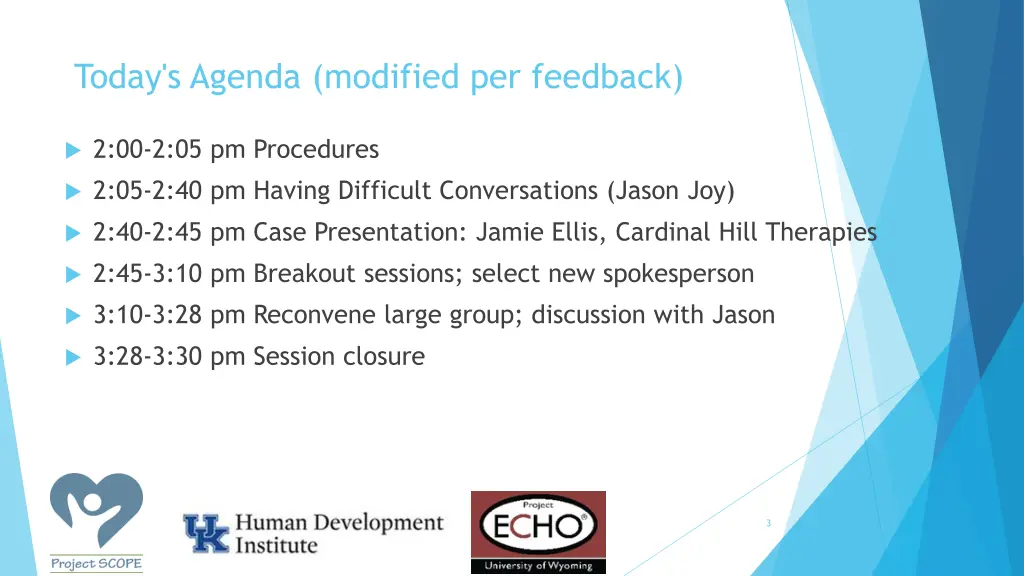 Today's Agenda (modified per feedback)

2:00-2:05 pm Procedures

2:05-2:40 pm Having Difficult Conversations (Jason Joy)

2:40-2:45 pm Case Presentation: Jamie Ellis, Cardinal Hill Therapies

2:45-3:10 pm Breakout sessions; select new spokesperson

3:10-3:28 pm Reconvene large group; discussion with Jason

3:28-3:30 pm Session closure

Project SCOPE

UK Human Development Institute

Project ECHO® University of Wyoming

3